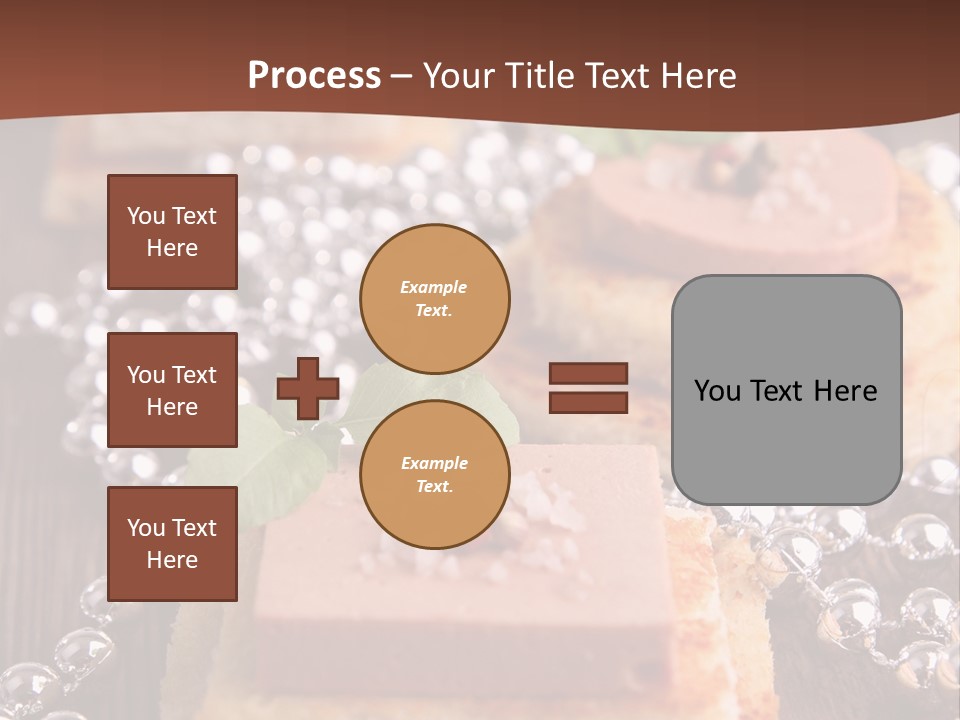 Process – Your Title Text Here

You Text Here

You Text Here

You Text Here

Example Text.

Example Text.

You Text Here